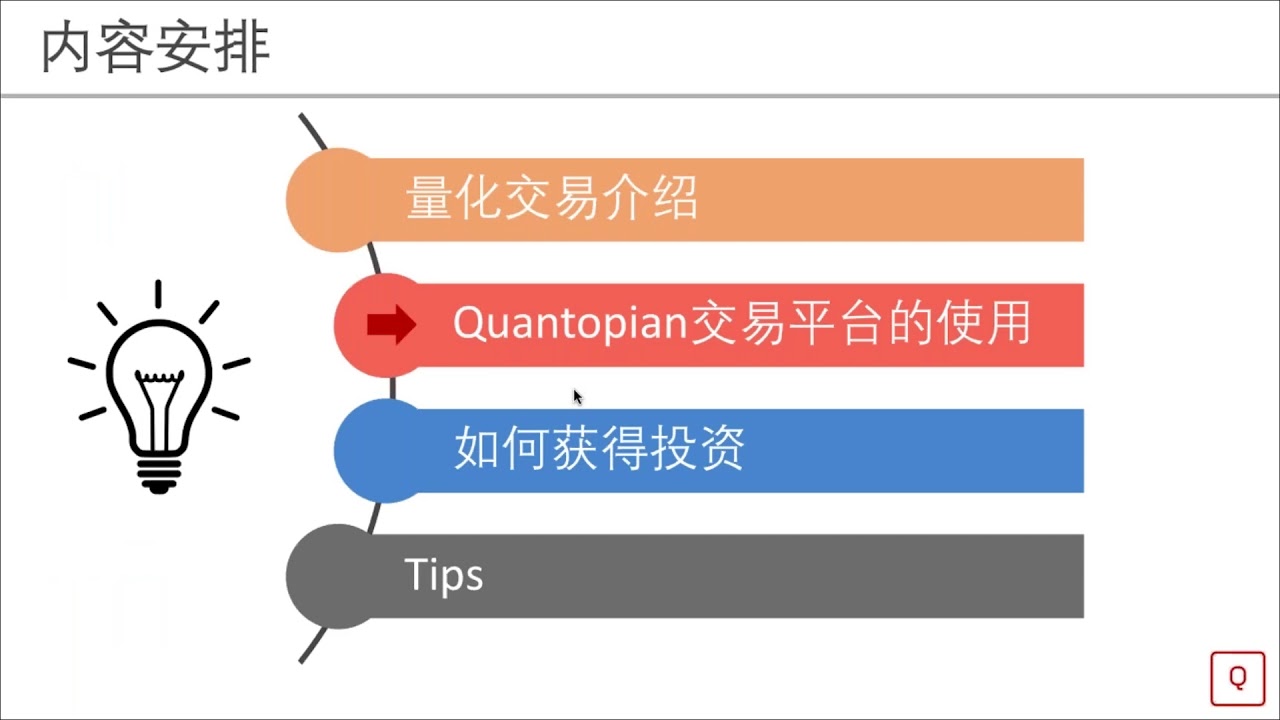 内容安排

量化交易介绍

Quantopian交易平台的使用

如何获得投资

Tips

Q